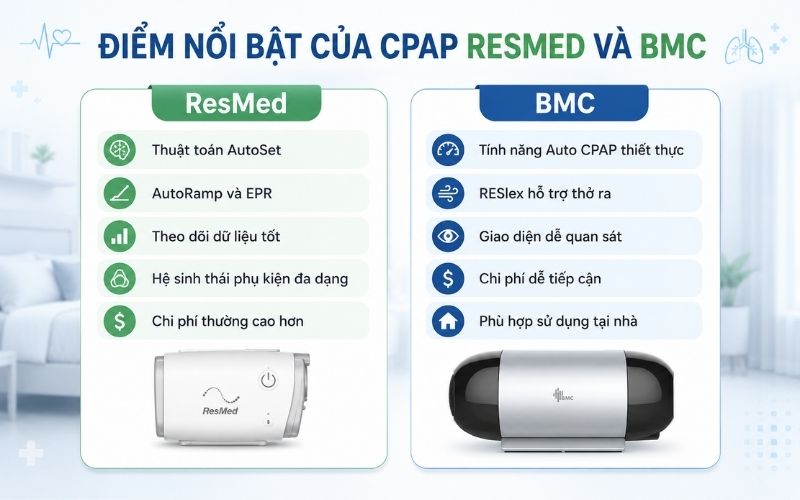 ĐIỂM NỔI BẬT CỦA CPAP RESMED VÀ BMC

ResMed

Thuật toán AutoSet

AutoRamp và EPR

Theo dõi dữ liệu tốt

Hệ sinh thái phụ kiện đa dạng

Chi phí thường cao hơn

ResMed

BMC

Tính năng Auto CPAP thiết thực

RESlex hỗ trợ thở ra

Giao diện dễ quan sát

Chi phí dễ tiếp cận

Phù hợp sử dụng tại nhà

BMC